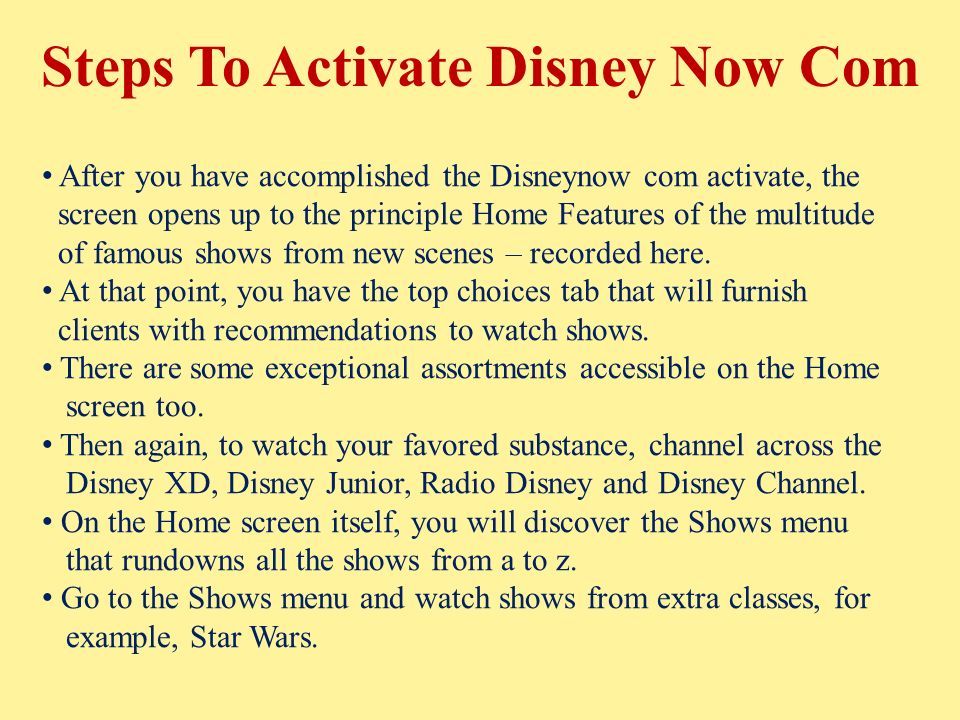 Steps To Activate Disney Now Com

• After you have accomplished the Disneynow com activate, the screen opens up to the principle Home Features of the multitude of famous shows from new scenes – recorded here.
• At that point, you have the top choices tab that will furnish clients with recommendations to watch shows.
• There are some exceptional assortments accessible on the Home screen too.
• Then again, to watch your favored substance, channel across the Disney XD, Disney Junior, Radio Disney and Disney Channel.
• On the Home screen itself, you will discover the Shows menu that rundowns all the shows from a to z.
• Go to the Shows menu and watch shows from extra classes, for example, Star Wars.